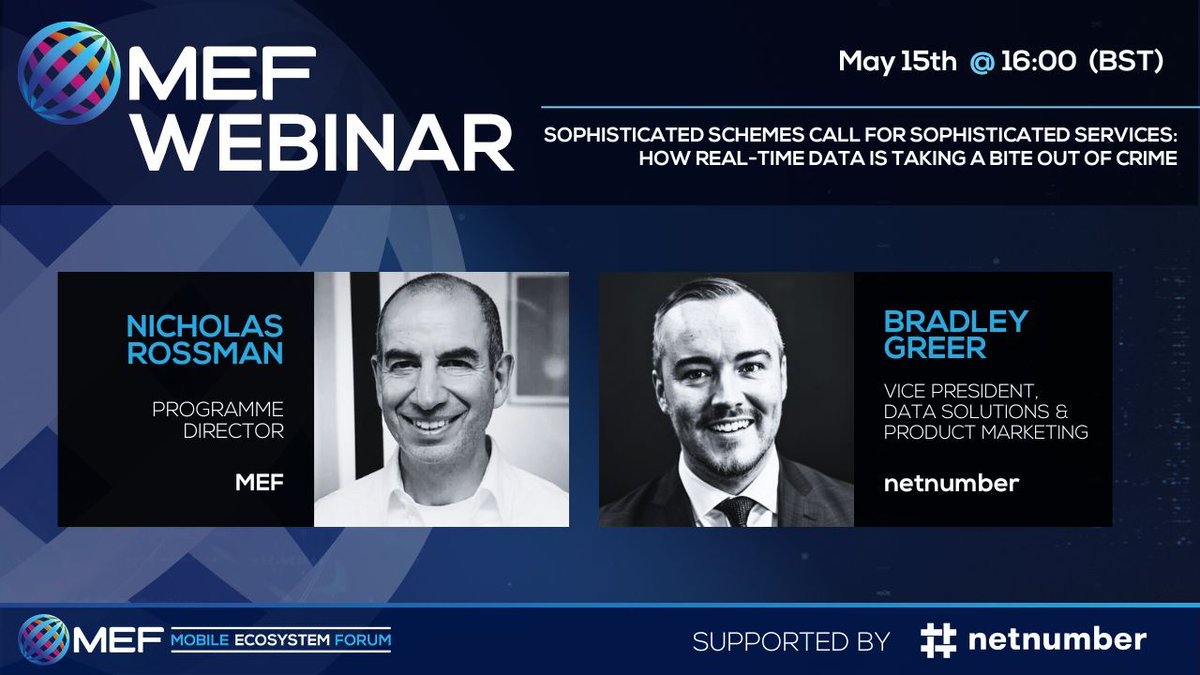 MEF WEBINAR

May 15th @ 16:00 (BST)

SOPHISTICATED SCHEMES CALL FOR SOPHISTICATED SERVICES: HOW REAL-TIME DATA IS TAKING A BITE OUT OF CRIME

NICHOLAS ROSSMAN

PROGRAMME DIRECTOR

MEF

BRADLEY GREER

VICE PRESIDENT, DATA SOLUTIONS & PRODUCT MARKETING

netnumber

MEF MOBILE ECOSYSTEM FORUM

SUPPORTED BY netnumber